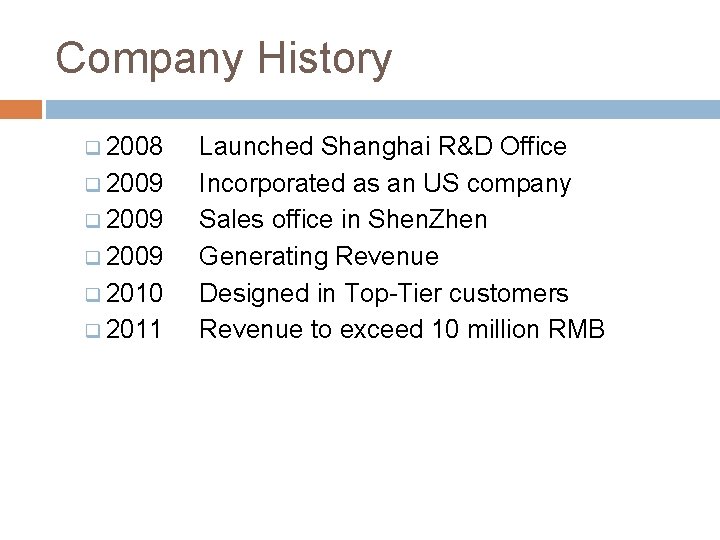 Company History

2008 Launched Shanghai R&D Office
2009 Incorporated as an US company
2009 Sales office in ShenZhen
2009 Generating Revenue
2010 Designed in Top-Tier customers
2011 Revenue to exceed 10 million RMB